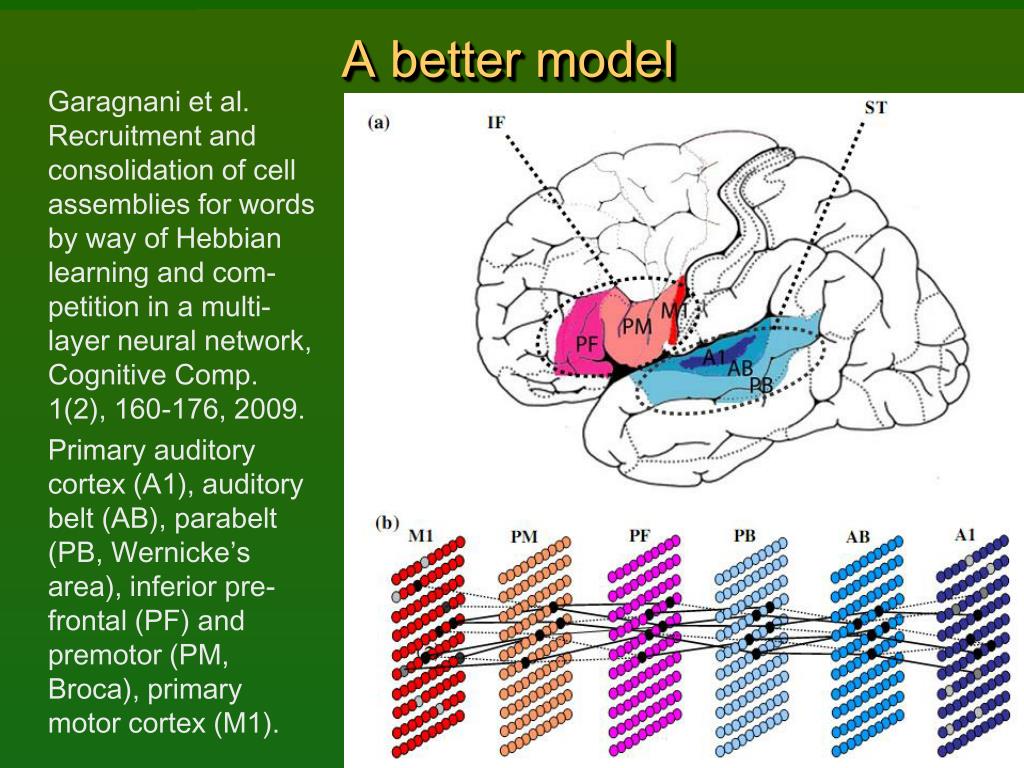 A better model

Garagnani et al. Recruitment and consolidation of cell assemblies for words by way of Hebbian learning and competition in a multi-layer neural network, Cognitive Comp. 1(2), 160-176, 2009.

Primary auditory cortex (A1), auditory belt (AB), parabelt (PB, Wernicke's area), inferior pre-frontal (PF) and premotor (PM, Broca), primary motor cortex (M1).

(a)
IF
ST
PF
PM
M1
A1
AB
PB

(b)
M1
PM
PF
PB
AB
A1